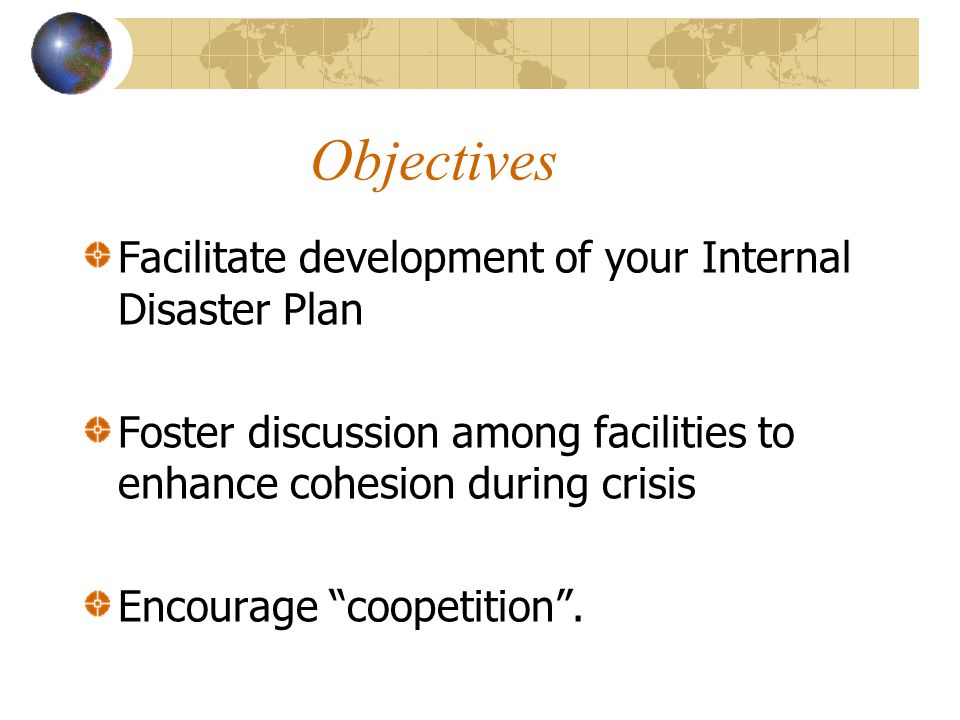 Objectives

Facilitate development of your Internal Disaster Plan

Foster discussion among facilities to enhance cohesion during crisis

Encourage “coopetition”.